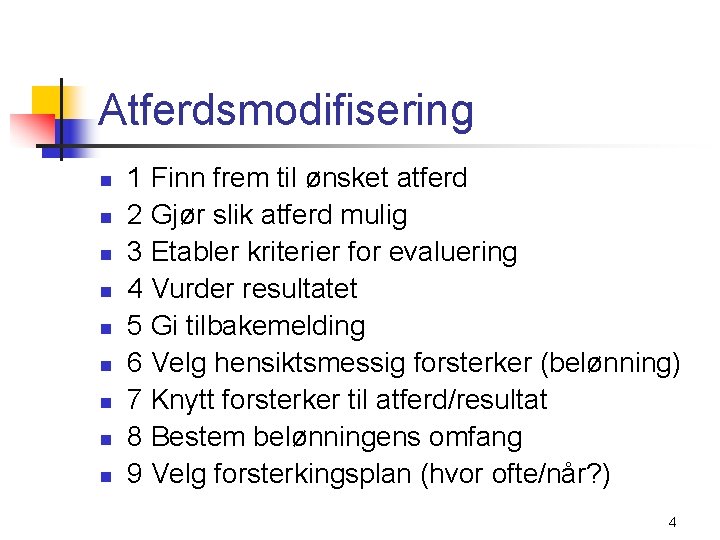 Atferdsmodifisering

- 1 Finn frem til ønsket atferd
- 2 Gjør slik atferd mulig
- 3 Etabler kriterier for evaluering
- 4 Vurder resultatet
- 5 Gi tilbakemelding
- 6 Velg hensiktsmessig forsterker (belønning)
- 7 Knytt forsterker til atferd/resultat
- 8 Bestem belønningens omfang
- 9 Velg forsterkingsplan (hvor ofte/når?)

4